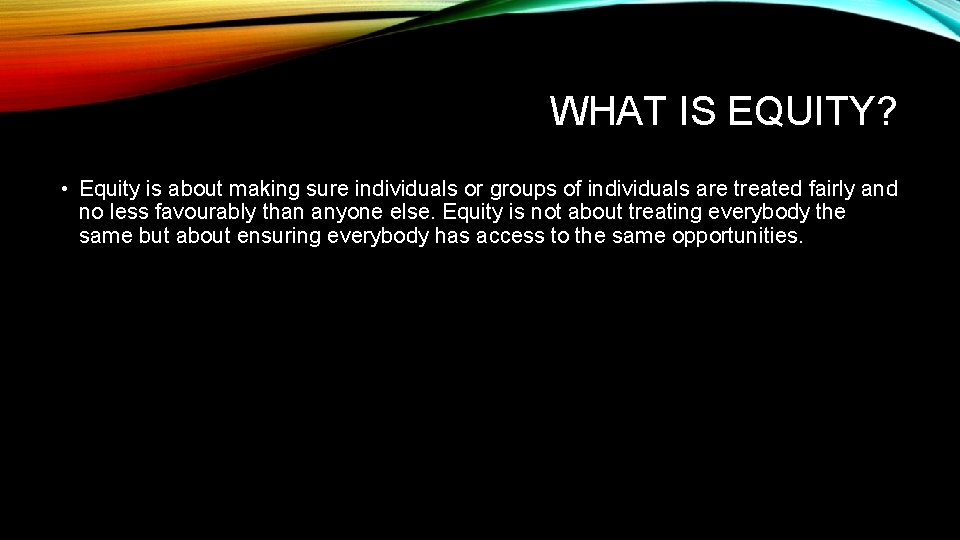 WHAT IS EQUITY?

• Equity is about making sure individuals or groups of individuals are treated fairly and no less favourably than anyone else. Equity is not about treating everybody the same but about ensuring everybody has access to the same opportunities.